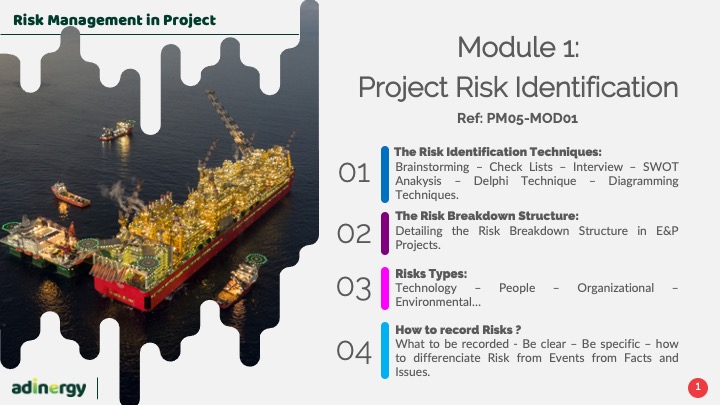 Risk Management in Project

Module 1:
Project Risk Identification

Ref: PM05-MOD01

01 The Risk Identification Techniques:
Brainstorming – Check Lists – Interview – SWOT Anakysis – Delphi Technique – Diagramming Techniques.

02 The Risk Breakdown Structure:
Detailing the Risk Breakdown Structure in E&P Projects.

03 Risks Types:
Technology – People – Organizational – Environmental…

04 How to record Risks ?
What to be recorded - Be clear – Be specific – how to differenciate Risk from Events from Facts and Issues.

adinergy

1